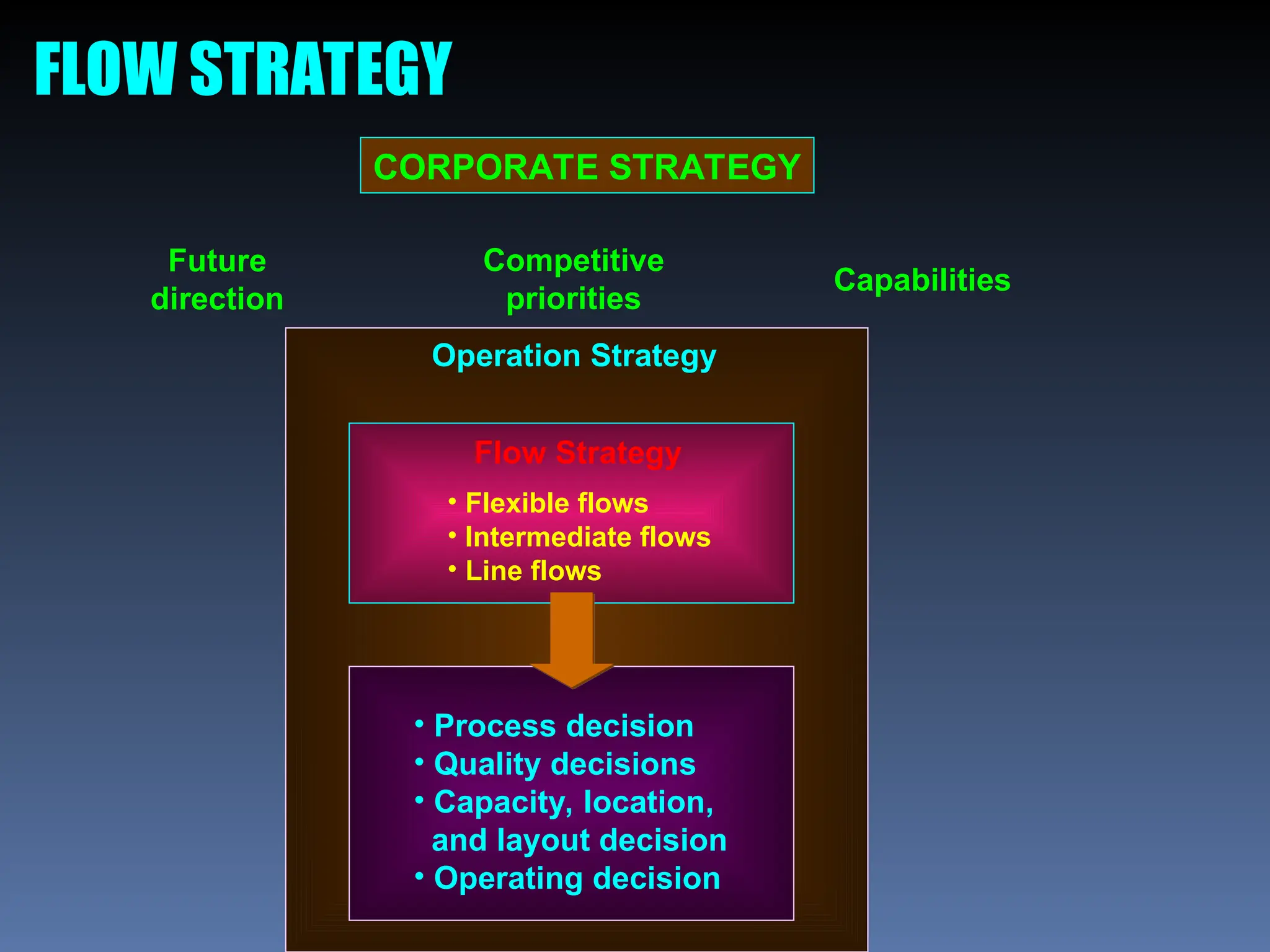 FLOW STRATEGY

CORPORATE STRATEGY

Future direction

Competitive priorities

Capabilities

Operation Strategy

Flow Strategy

• Flexible flows
• Intermediate flows
• Line flows

• Process decision
• Quality decisions
• Capacity, location, and layout decision
• Operating decision